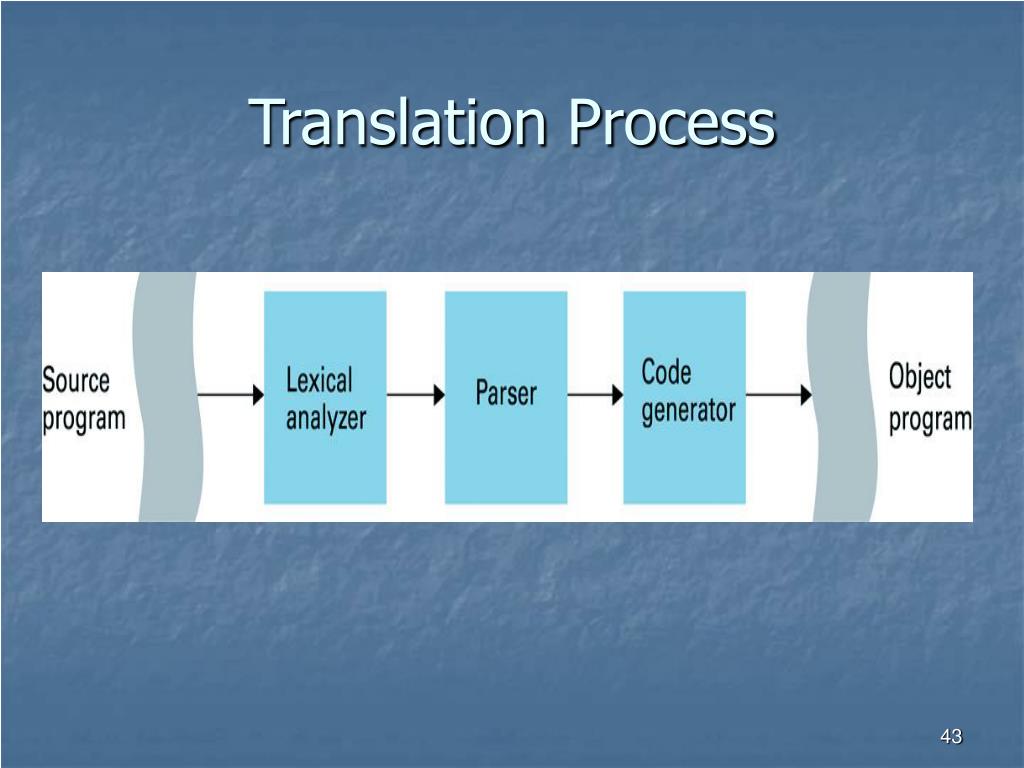 Translation Process

Source program

Lexical analyzer

Parser

Code generator

Object program

43